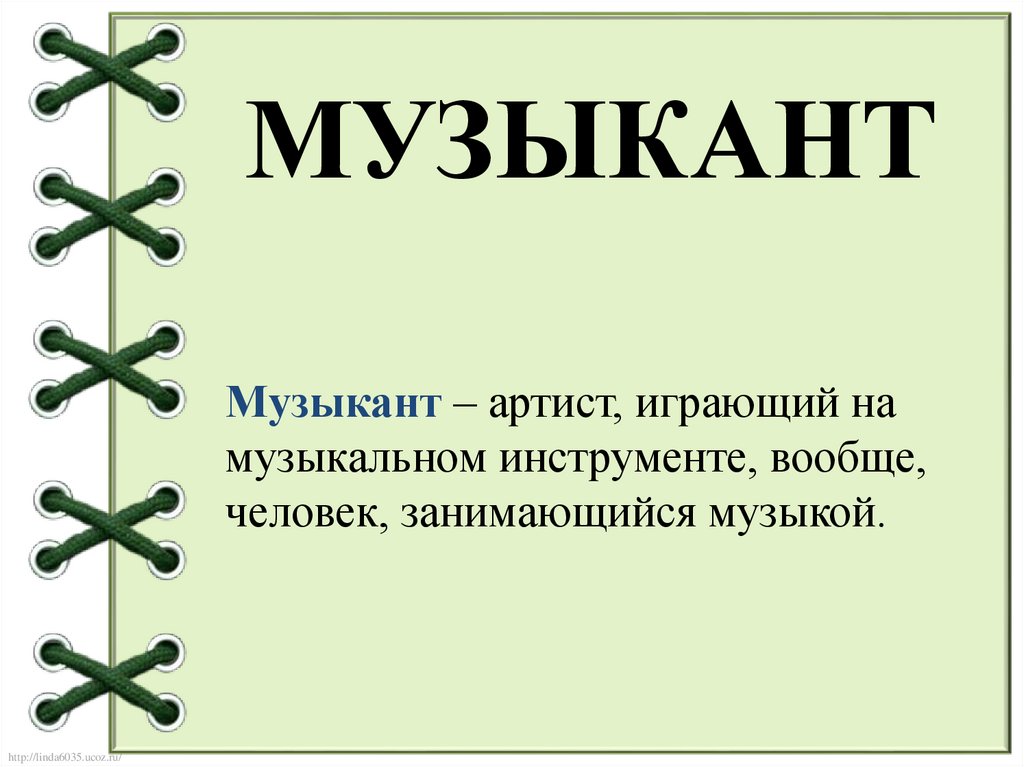 МУЗЫКАНТ

Музыкант – артист, играющий на музыкальном инструменте, вообще, человек, занимающийся музыкой.

http://linda6035.ucoz.ru/